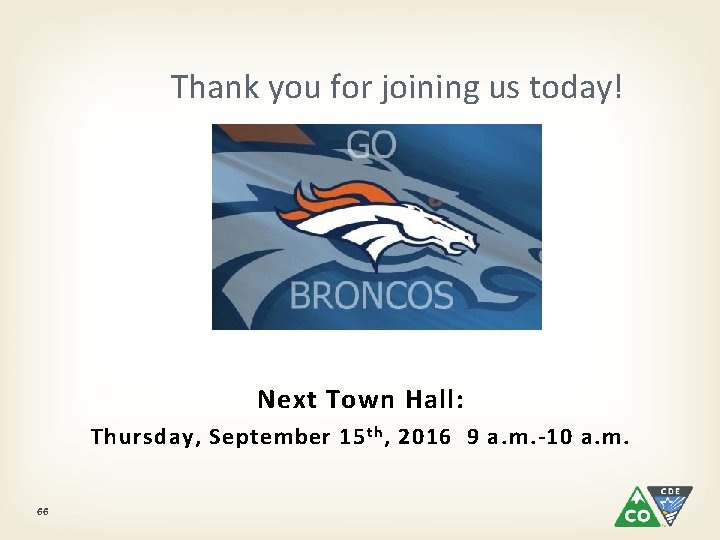 Thank you for joining us today!

GO

BRONCOS

Next Town Hall:

Thursday, September 15th, 2016 9 a.m.-10 a.m.

66

CO

CDE